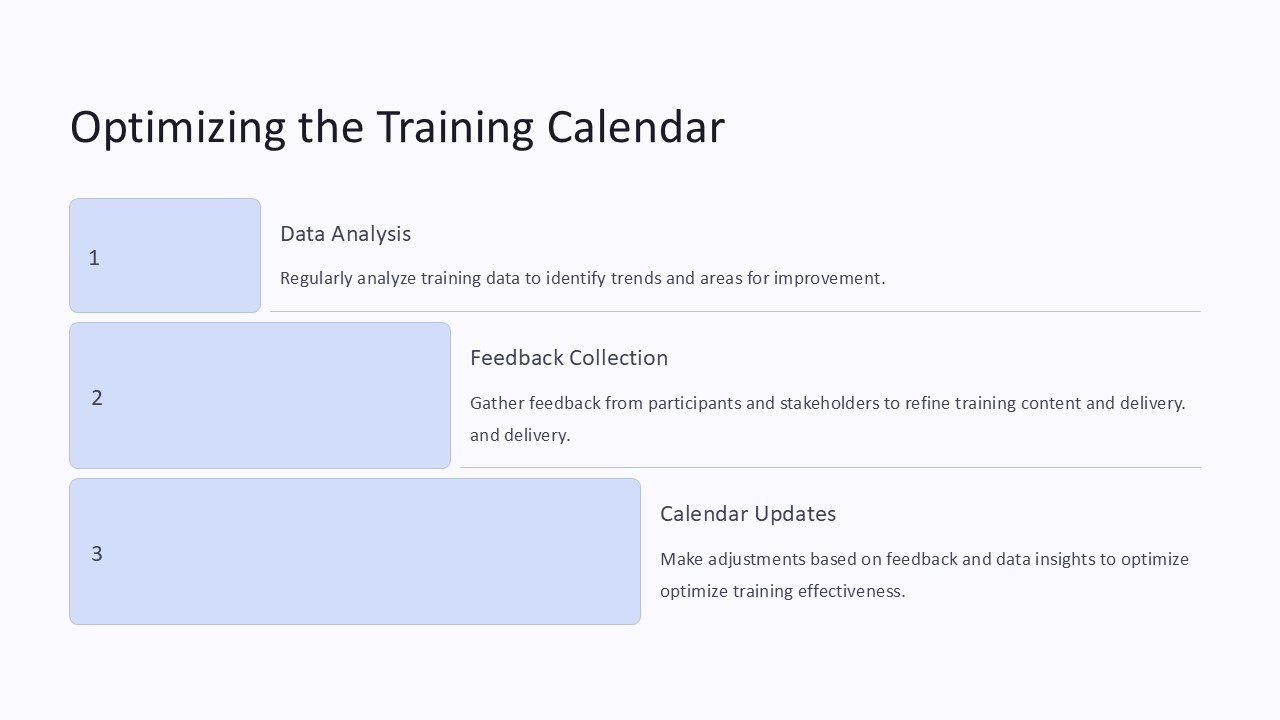 Optimizing the Training Calendar

1

Data Analysis

Regularly analyze training data to identify trends and areas for improvement.

2

Feedback Collection

Gather feedback from participants and stakeholders to refine training content and delivery. and delivery.

3

Calendar Updates

Make adjustments based on feedback and data insights to optimize optimize training effectiveness.